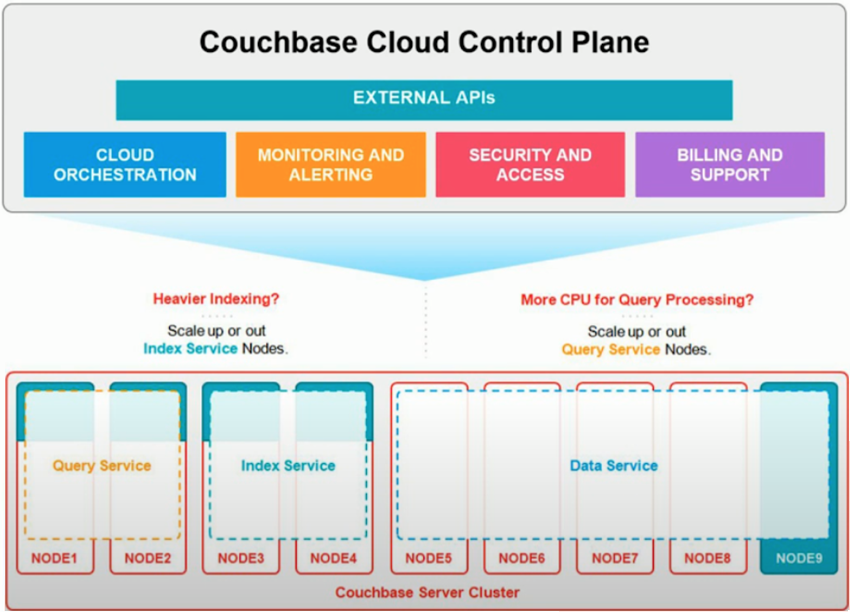 Couchbase Cloud Control Plane

EXTERNAL APIs

CLOUD ORCHESTRATION

MONITORING AND ALERTING

SECURITY AND ACCESS

BILLING AND SUPPORT

Heavier Indexing?

Scale up or out Index Service Nodes.

More CPU for Query Processing?

Scale up or out Query Service Nodes.

Query Service

Index Service

Data Service

NODE1

NODE2

NODE3

NODE4

NODE5

NODE6

NODE7

NODE8

NODE9

Couchbase Server Cluster